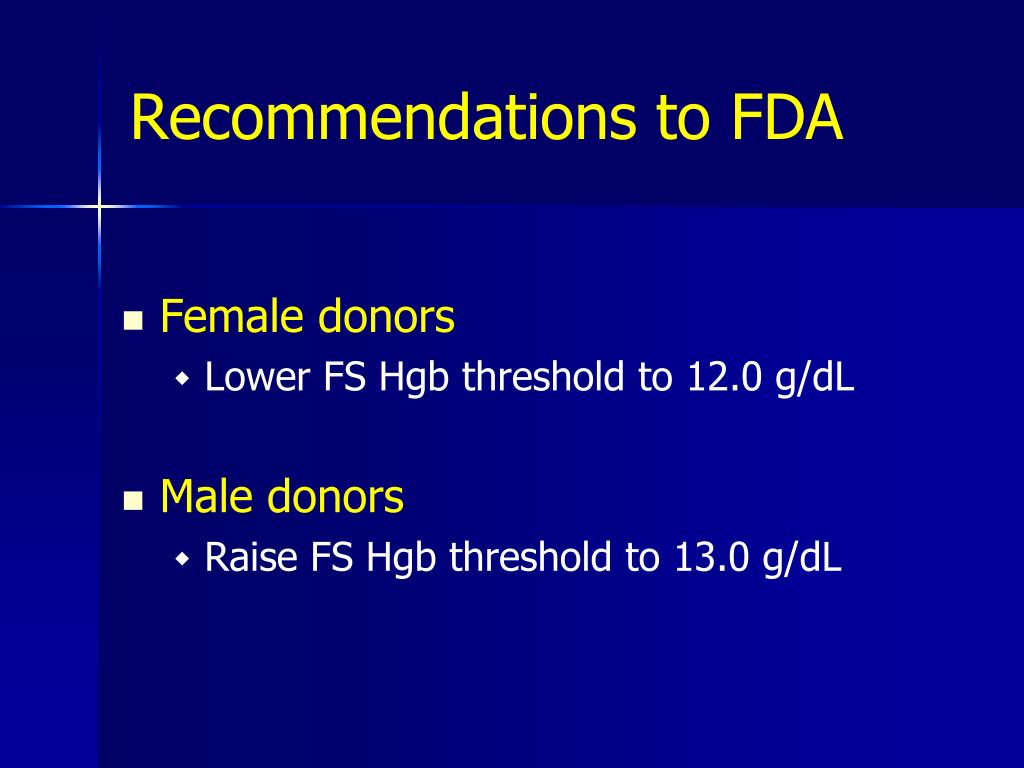 Recommendations to FDA

Female donors
Lower FS Hgb threshold to 12.0 g/dL

Male donors
Raise FS Hgb threshold to 13.0 g/dL